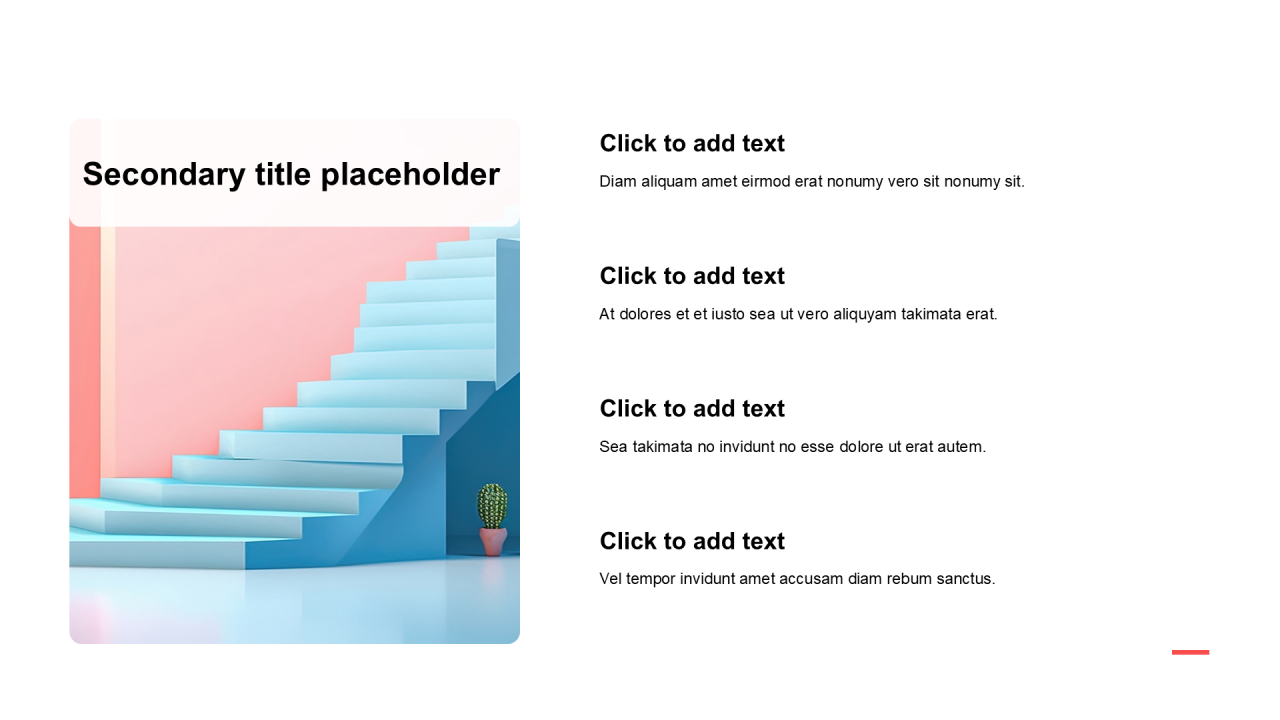 Secondary title placeholder

Click to add text

Diam aliquam amet eirmod erat nonumy vero sit nonumy sit.

Click to add text

At dolores et et iusto sea ut vero aliquyam takimata erat.

Click to add text

Sea takimata no invidunt no esse dolore ut erat autem.

Click to add text

Vel tempor invidunt amet accusam diam rebum sanctus.